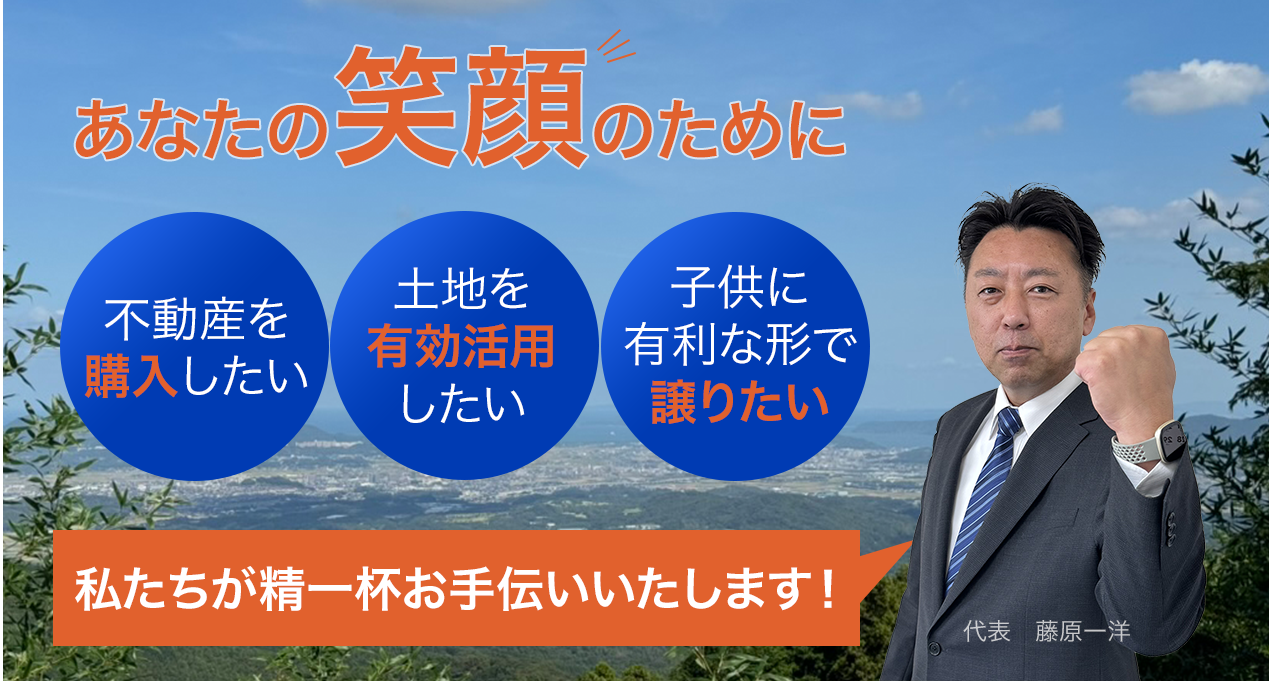 あなたの笑顔のために

不動産を購入したい

土地を有効活用したい

子供に有利な形で譲りたい

私たちが精一杯お手伝いいたします！

代表　藤原一洋